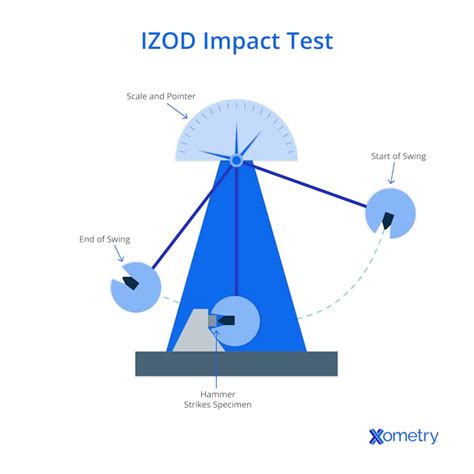 IZOD Impact Test

Scale and Pointer

Start of Swing

End of Swing

Hammer Strikes Specimen

Xometry